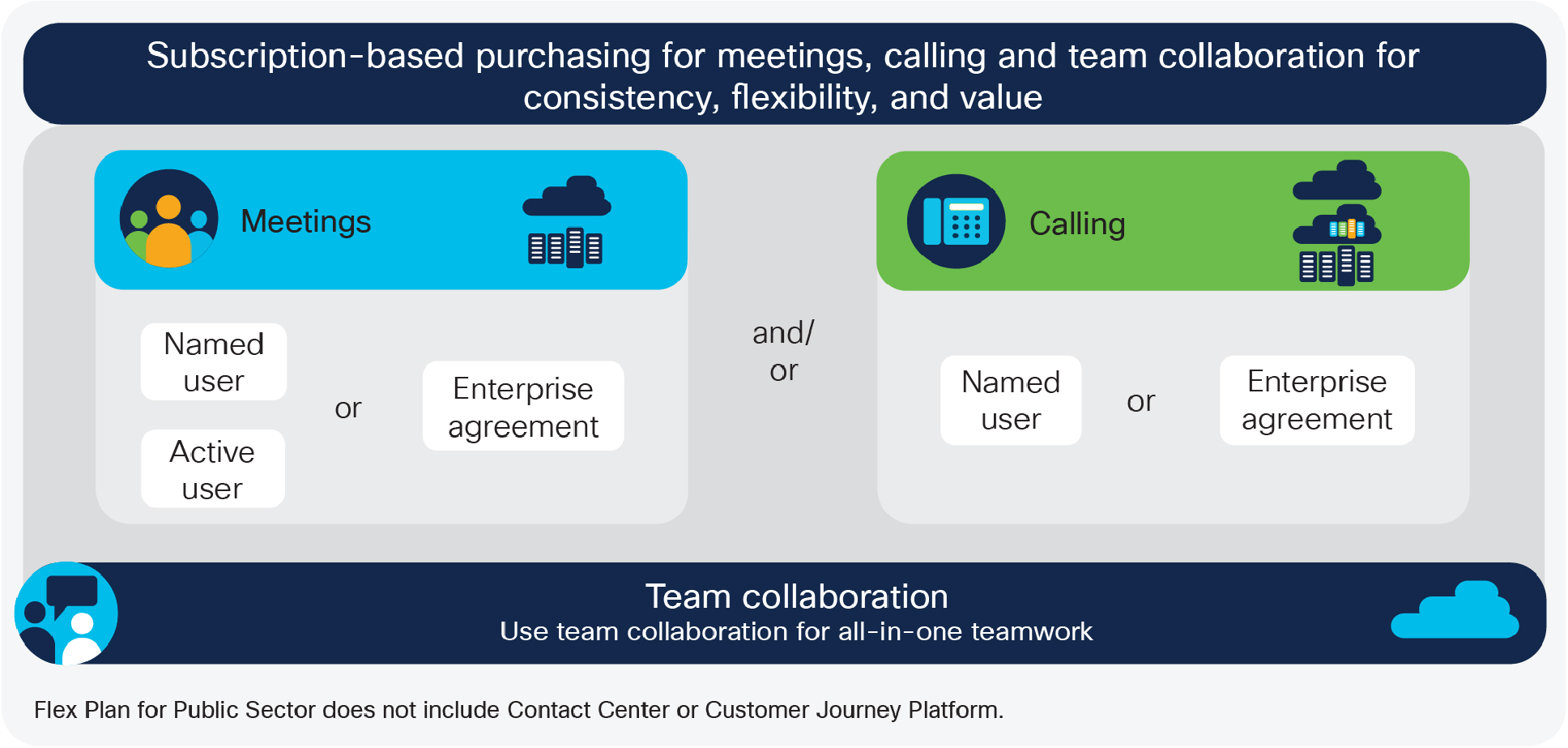 Subscription-based purchasing for meetings, calling and team collaboration for consistency, flexibility, and value

Meetings

Named user

Active user

or

Enterprise agreement

and/ or

Calling

Named user

or

Enterprise agreement

Team collaboration
Use team collaboration for all-in-one teamwork

Flex Plan for Public Sector does not include Contact Center or Customer Journey Platform.